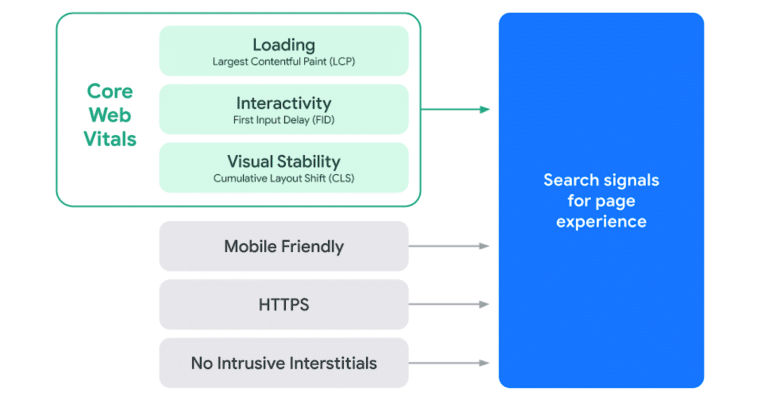 Core Web Vitals

Loading
Largest Contentful Paint (LCP)

Interactivity
First Input Delay (FID)

Visual Stability
Cumulative Layout Shift (CLS)

Mobile Friendly

HTTPS

No Intrusive Interstitials

Search signals for page experience